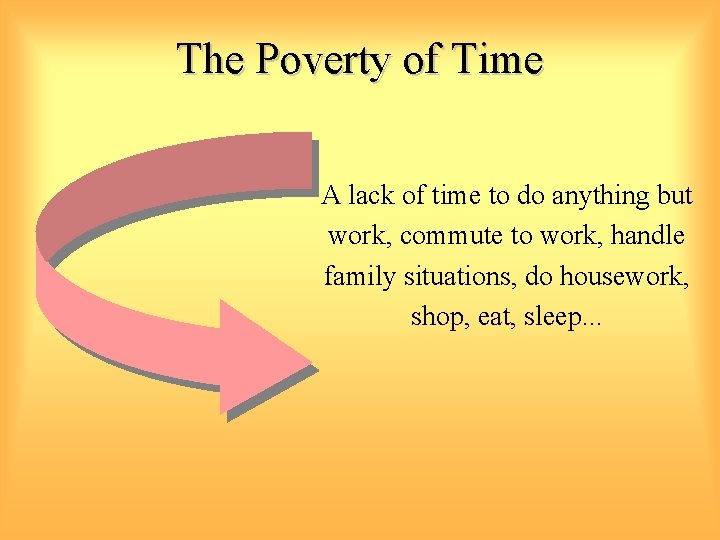 The Poverty of Time

A lack of time to do anything but work, commute to work, handle family situations, do housework, shop, eat, sleep...